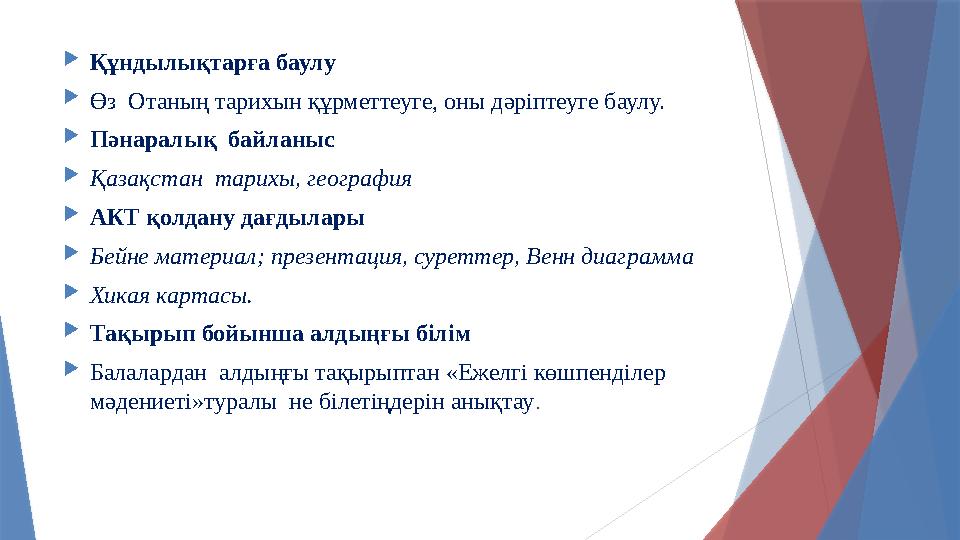 Құндылықтарға баулу

Өз Отаның тарихын құрметтеуге, оны дәріптеуге баулу.

Пәнаралық байланыс

Қазақстан тарихы, география

АКТ қолдану дағдылары

Бейне материал; презентация, суреттер, Венн диаграмма

Хикая картасы.

Тақырып бойынша алдыңғы білім

Балалардан алдыңғы тақырыптан «Ежелгі көшпенділер мәдениеті»туралы не білетіңдерін анықтау.